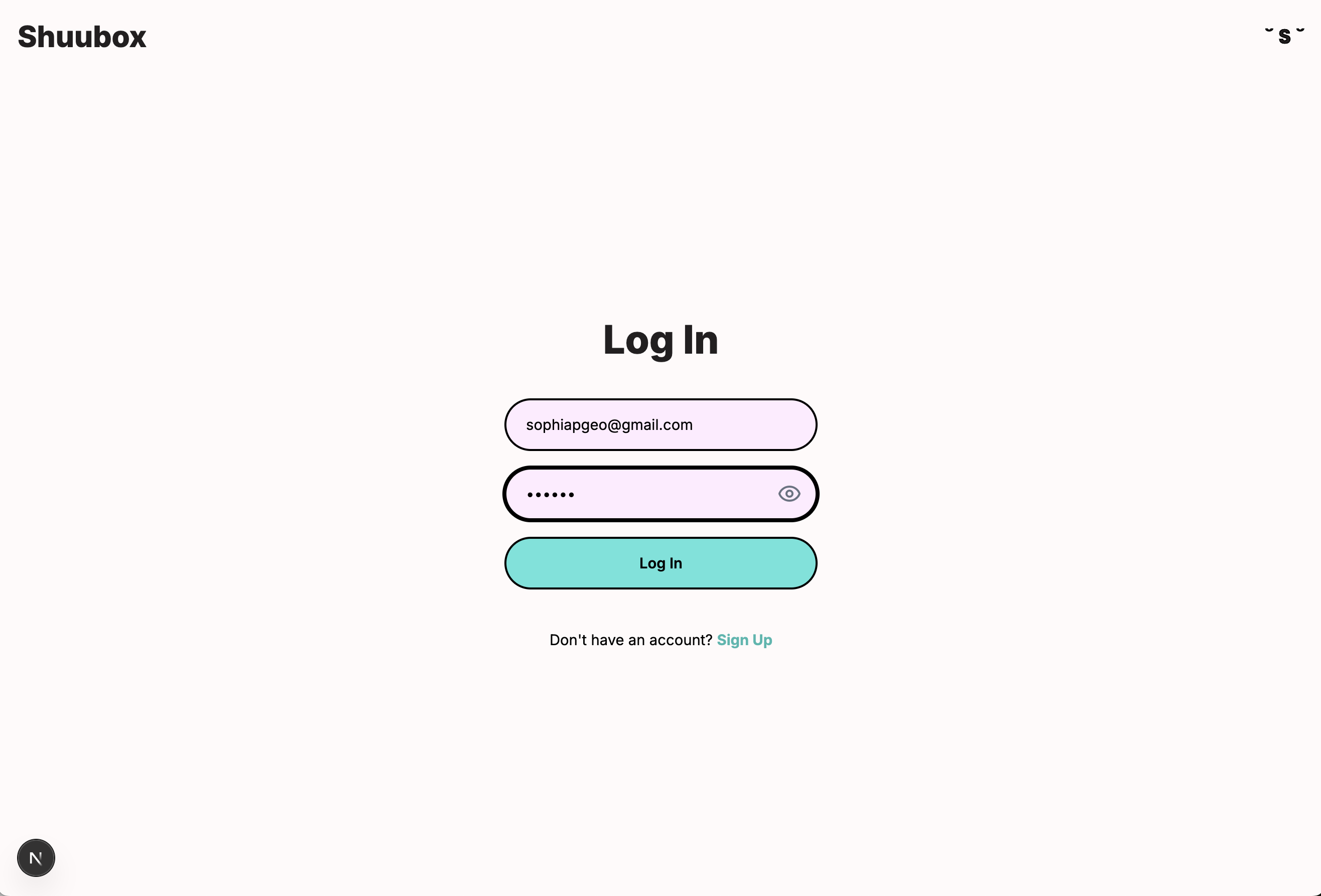 Shuubox

˘s˘

Log In

sophiapgeo@gmail.com

••••••

Log In

Don't have an account? Sign Up

N